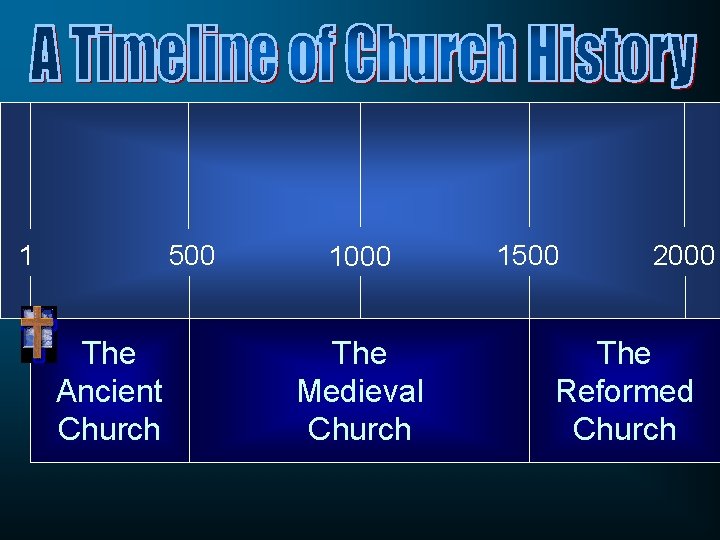 A Timeline of Church History

1

500

1000

1500

2000

The Ancient Church

The Medieval Church

The Reformed Church